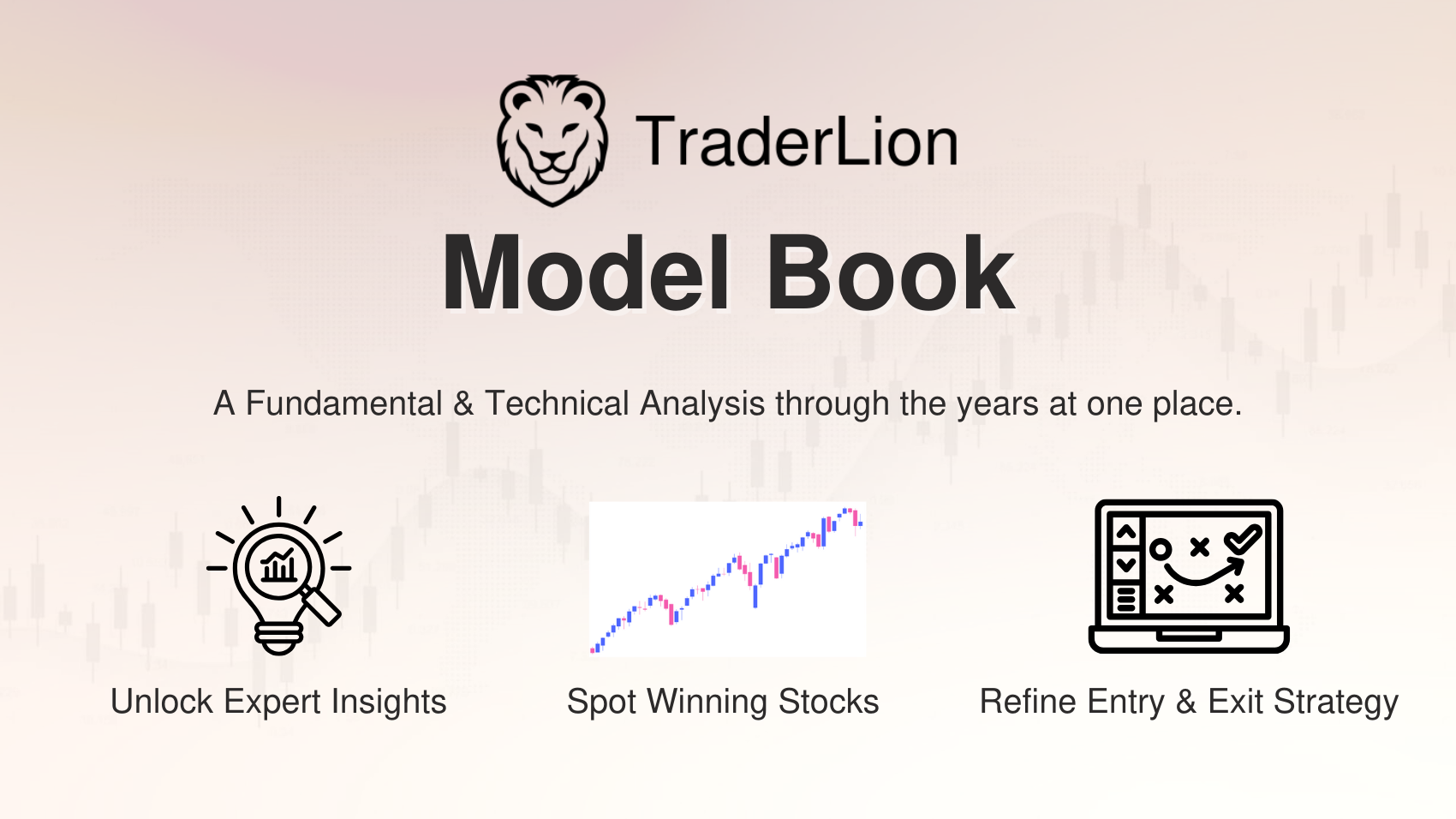 TraderLion

Model Book

A Fundamental & Technical Analysis through the years at one place.

Unlock Expert Insights

Spot Winning Stocks

Refine Entry & Exit Strategy